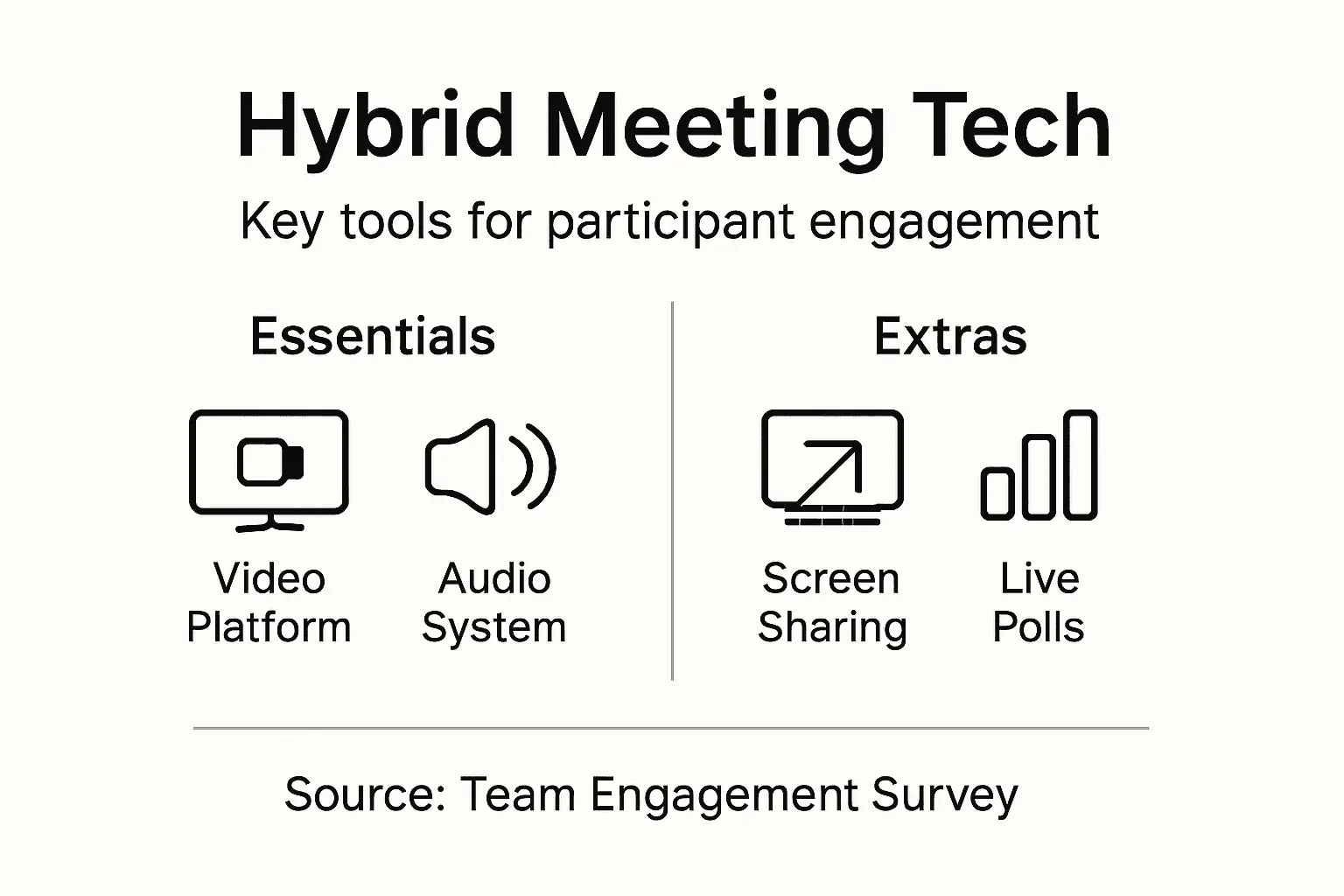 Hybrid Meeting Tech

Key tools for participant engagement

Essentials

Video Platform

Audio System

Extras

Screen Sharing

Live Polls

Source: Team Engagement Survey